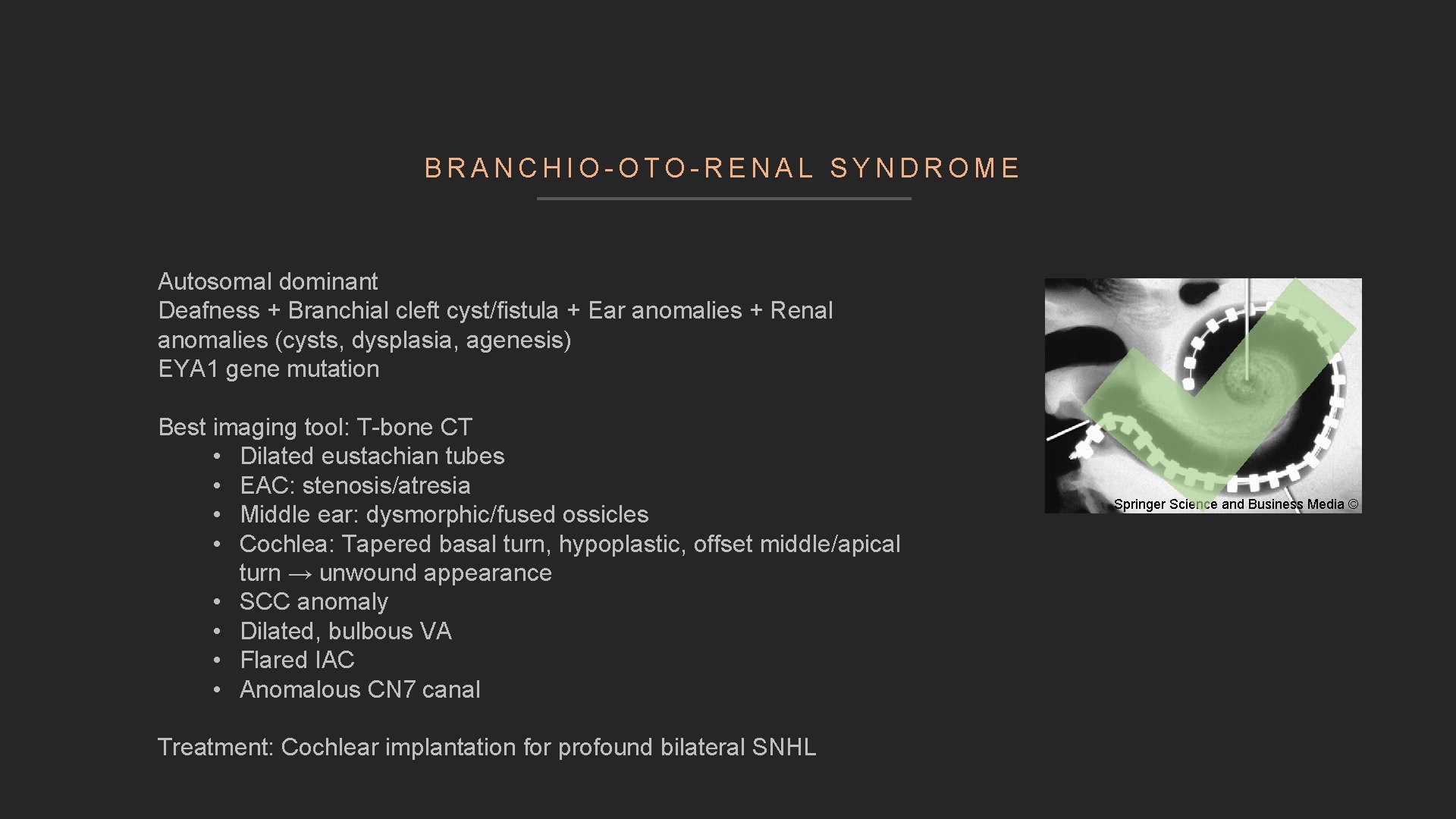 BRANCHIO-OTO-RENAL SYNDROME

Autosomal dominant
Deafness + Branchial cleft cyst/fistula + Ear anomalies + Renal anomalies (cysts, dysplasia, agenesis)
EYA1 gene mutation

Best imaging tool: T-bone CT
• Dilated eustachian tubes
• EAC: stenosis/atresia
• Middle ear: dysmorphic/fused ossicles
• Cochlea: Tapered basal turn, hypoplastic, offset middle/apical turn → unwound appearance
• SCC anomaly
• Dilated, bulbous VA
• Flared IAC
• Anomalous CN7 canal

Treatment: Cochlear implantation for profound bilateral SNHL

Springer Science and Business Media ©